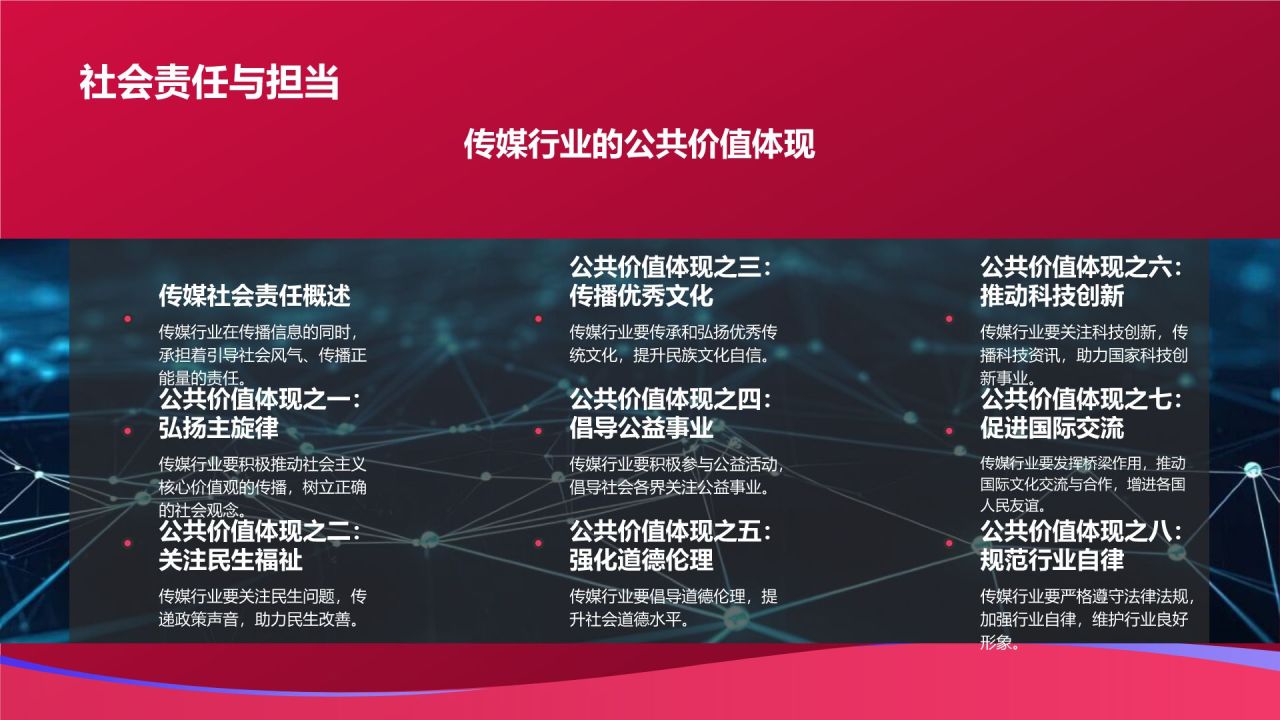 社会责任与担当

传媒行业的公共价值体现

传媒社会责任概述

传媒行业在传播信息的同时，承担着引导社会风气、传播正能量的责任。

公共价值体现之一：弘扬主旋律

传媒行业要积极推动社会主义核心价值观的传播，树立正确的社会观念。

公共价值体现之二：关注民生福祉

传媒行业要关注民生问题，传递政策声音，助力民生改善。

公共价值体现之三：传播优秀文化

传媒行业要传承和弘扬优秀传统文化，提升民族文化自信。

公共价值体现之四：倡导公益事业

传媒行业要积极参与公益活动，倡导社会各界关注公益事业。

公共价值体现之五：强化道德伦理

传媒行业要倡导道德伦理，提升社会道德水平。

公共价值体现之六：推动科技创新

传媒行业要关注科技创新，传播科技资讯，助力国家科技创新事业。

公共价值体现之七：促进国际交流

传媒行业要发挥桥梁作用，推动国际文化交流与合作，增进各国人民友谊。

公共价值体现之八：规范行业自律

传媒行业要严格遵守法律法规，加强行业自律，维护行业良好形象。